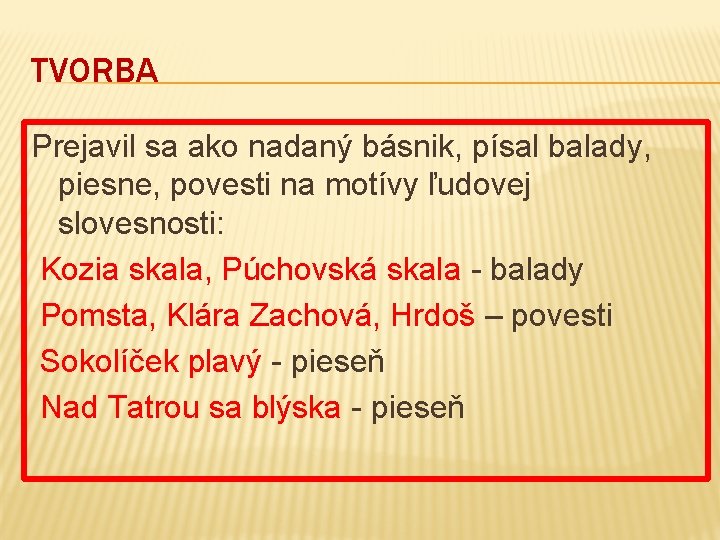 TVORBA

Prejavil sa ako nadaný básnik, písal balady, piesne, povesti na motívy ľudovej slovesnosti:

Kozia skala, Púchovská skala - balady

Pomsta, Klára Zachová, Hrdoš – povesti

Sokolíček plavý - pieseň

Nad Tatrou sa blýska - pieseň